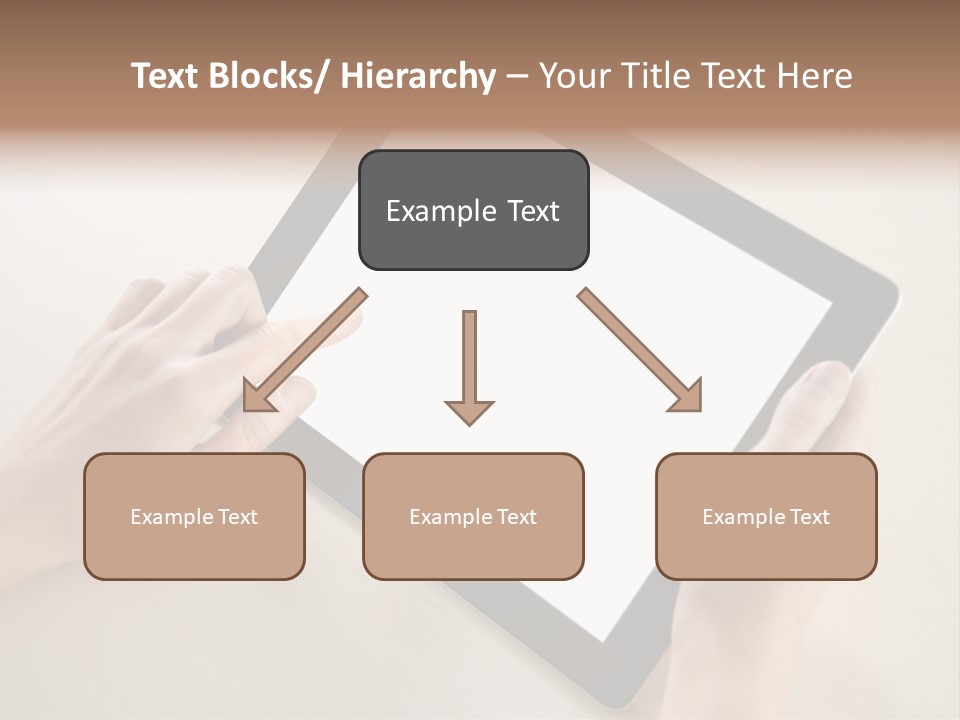 Text Blocks/ Hierarchy – Your Title Text Here

Example Text

Example Text

Example Text

Example Text